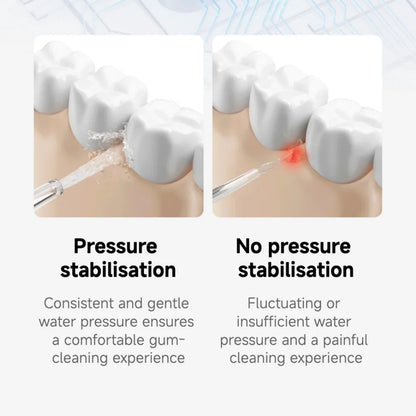 Pressure stabilisation

Consistent and gentle water pressure ensures a comfortable gum-cleaning experience

No pressure stabilisation

Fluctuating or insufficient water pressure and a painful cleaning experience